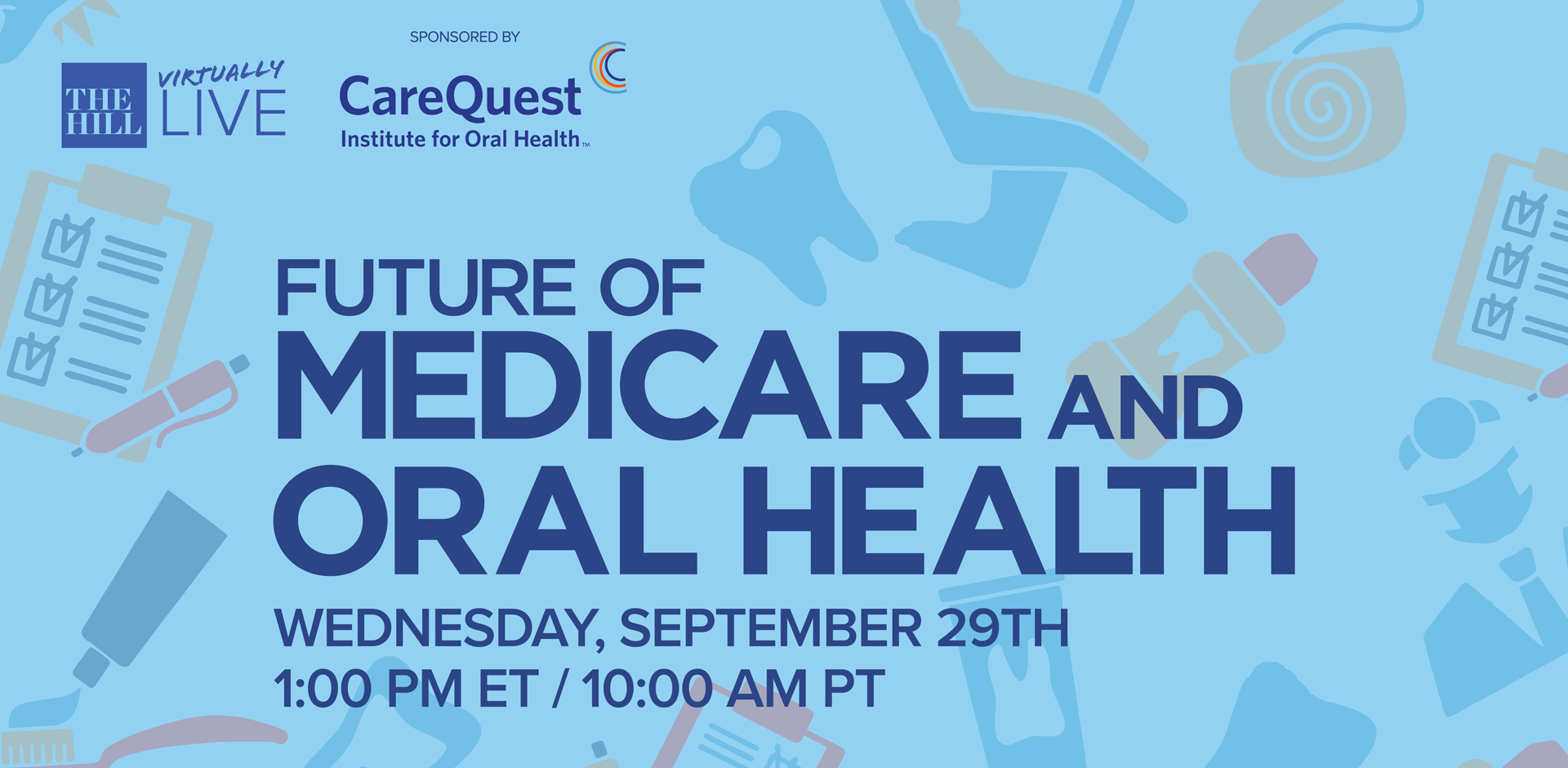 THE HILL VIRTUALLY LIVE

SPONSORED BY

CareQuest Institute for Oral Health™

FUTURE OF MEDICARE AND ORAL HEALTH

WEDNESDAY, SEPTEMBER 29TH
1:00 PM ET / 10:00 AM PT